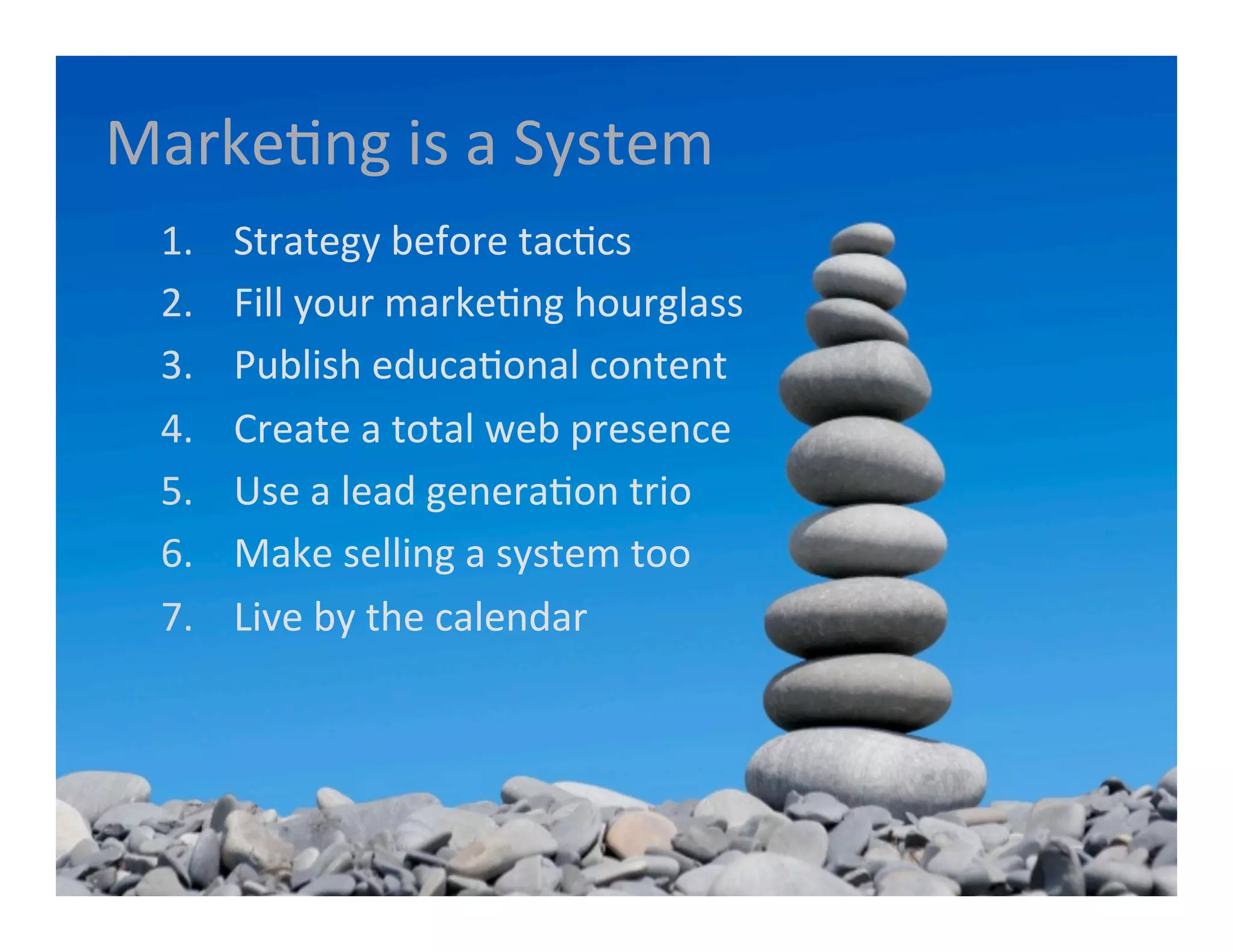 Marketing is a System

1. Strategy before tactics
2. Fill your marketing hourglass
3. Publish educational content
4. Create a total web presence
5. Use a lead generation trio
6. Make selling a system too
7. Live by the calendar